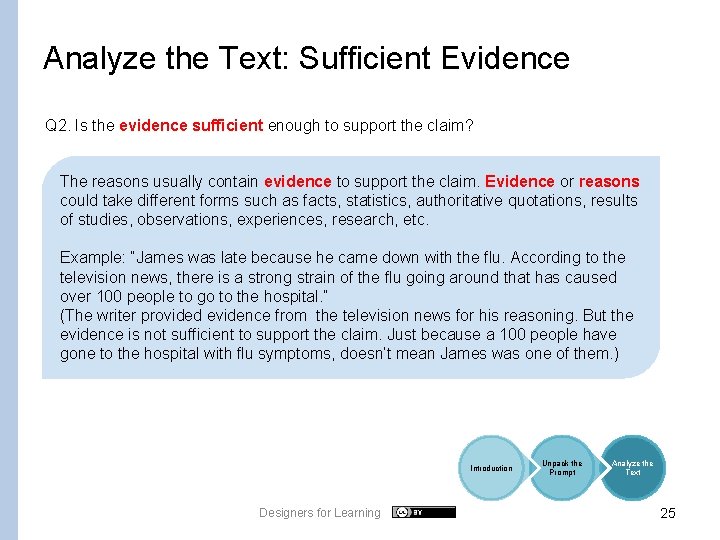 Analyze the Text: Sufficient Evidence

Q2. Is the evidence sufficient enough to support the claim?

The reasons usually contain evidence to support the claim. Evidence or reasons could take different forms such as facts, statistics, authoritative quotations, results of studies, observations, experiences, research, etc.

Example: "James was late because he came down with the flu. According to the television news, there is a strong strain of the flu going around that has caused over 100 people to go to the hospital."
(The writer provided evidence from the television news for his reasoning. But the evidence is not sufficient to support the claim. Just because a 100 people have gone to the hospital with flu symptoms, doesn't mean James was one of them.)

Introduction

Unpack the Prompt

Analyze the Text

Designers for Learning

BY

25